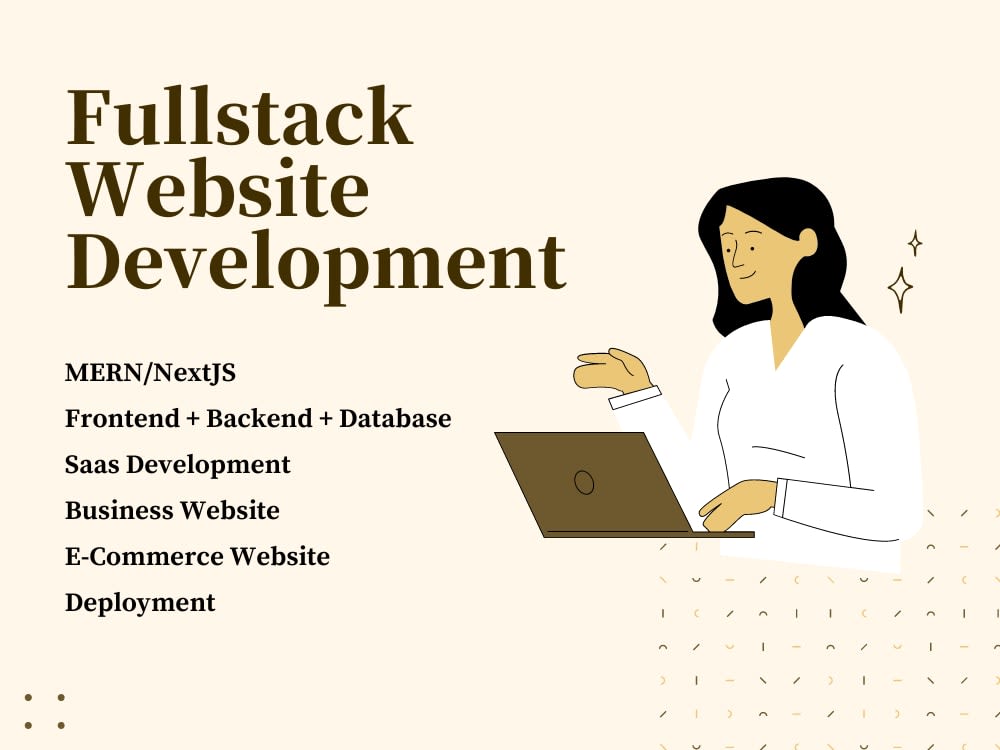 Fullstack Website Development

MERN/NextJS

Frontend + Backend + Database

Saas Development

Business Website

E-Commerce Website

Deployment